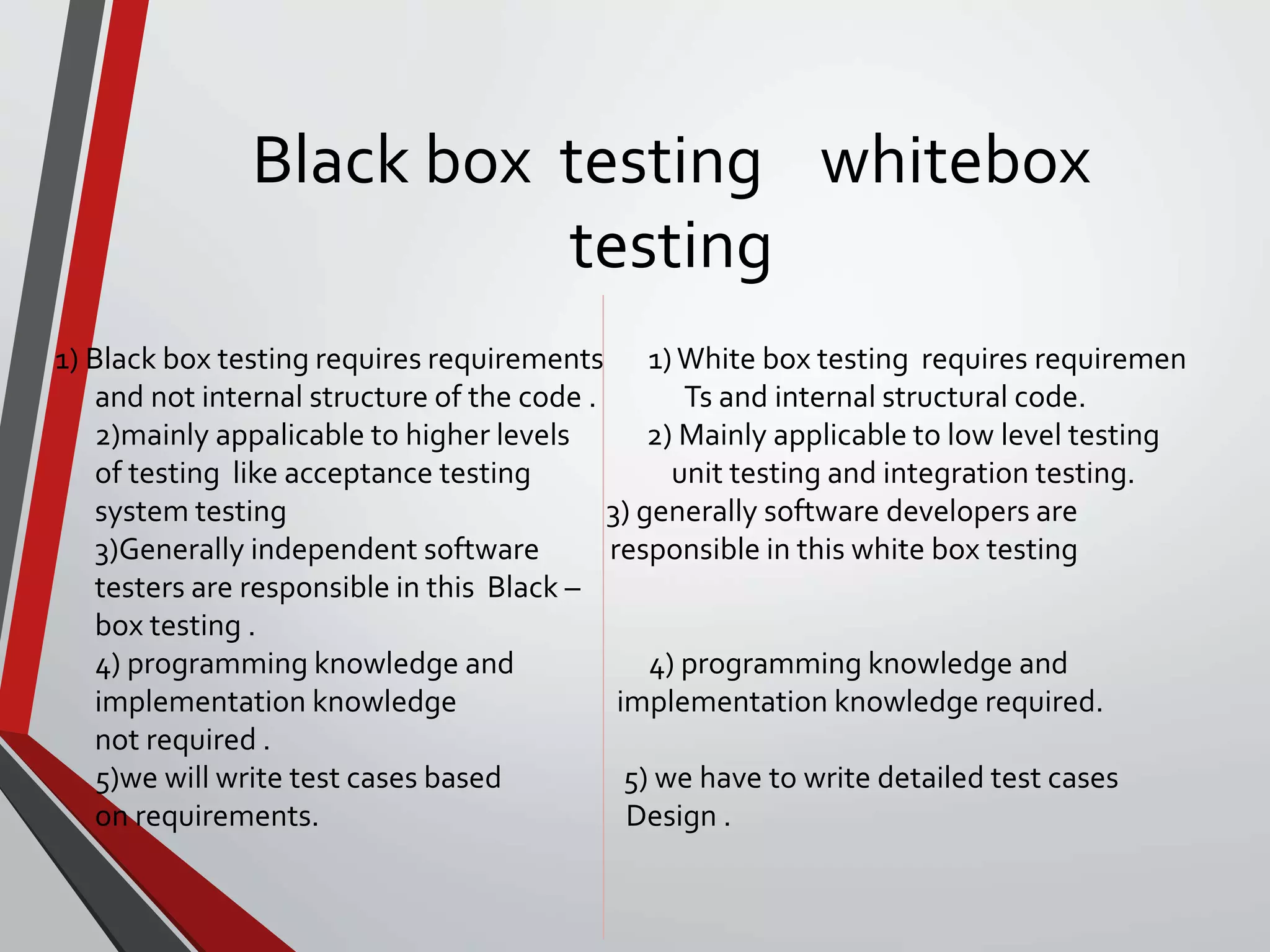 Black box testing whitebox testing

1) Black box testing requires requirements and not internal structure of the code .
2)mainly appalicable to higher levels of testing like acceptance testing system testing
3)Generally independent software testers are responsible in this Black – box testing .
4) programming knowledge and implementation knowledge not required .
5)we will write test cases based on requirements.

1) White box testing requires requiremen Ts and internal structural code.
2) Mainly applicable to low level testing unit testing and integration testing.
3) generally software developers are responsible in this white box testing
4) programming knowledge and implementation knowledge required.
5) we have to write detailed test cases Design .